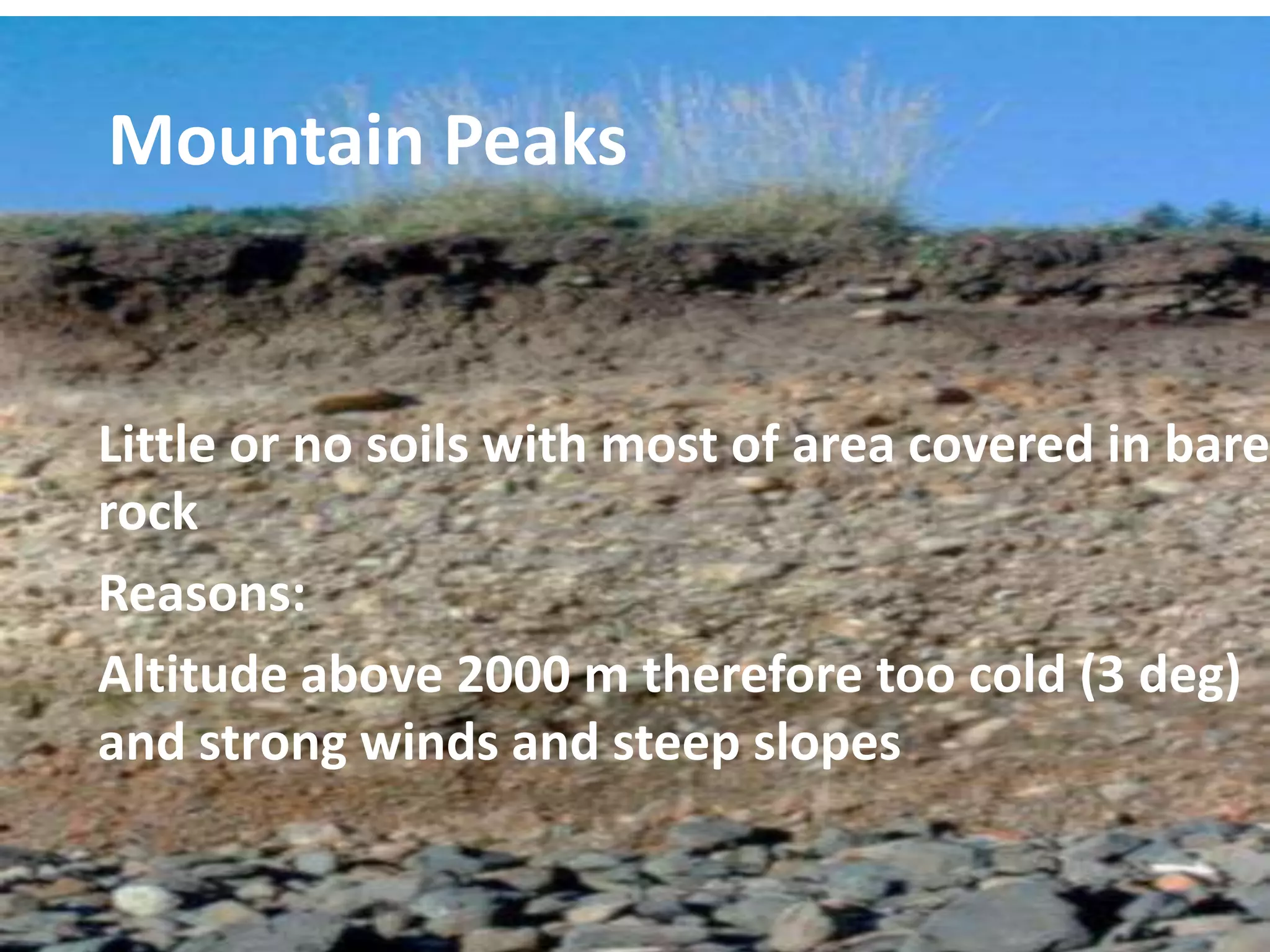 Mountain Peaks

Little or no soils with most of area covered in bare rock

Reasons:

Altitude above 2000 m therefore too cold (3 deg) and strong winds and steep slopes